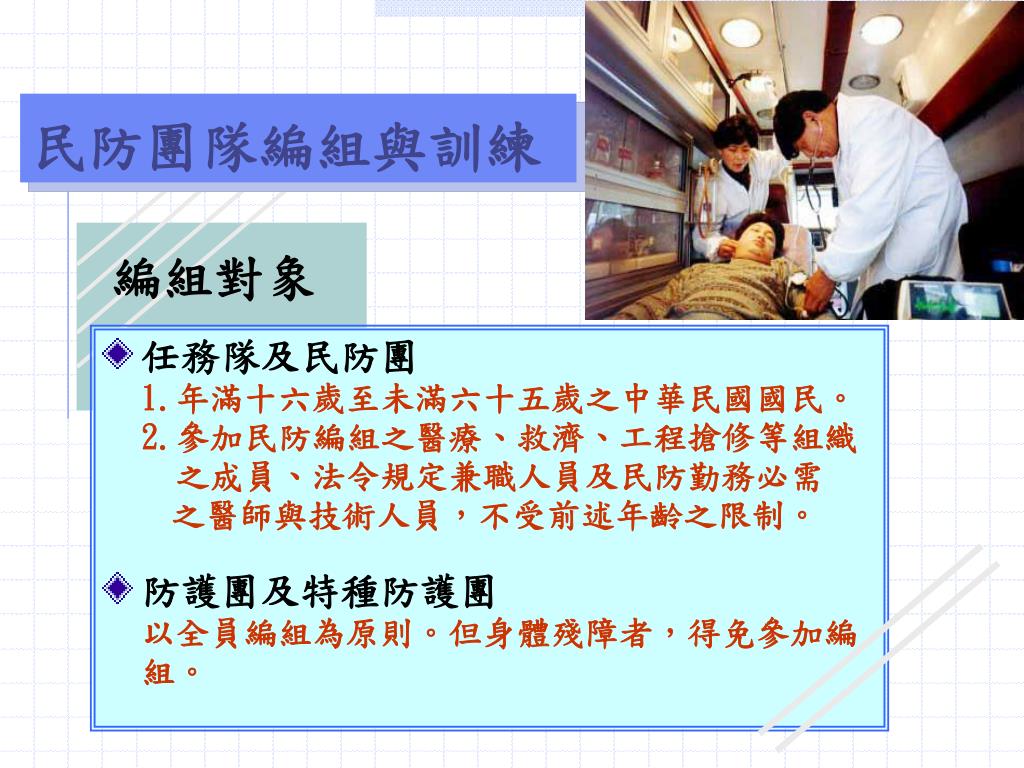 民防團隊編組與訓練

編組對象

任務隊及民防團
1.年滿十六歲至未滿六十五歲之中華民國國民。
2.參加民防編組之醫療、救濟、工程搶修等組織之成員、法令規定兼職人員及民防勤務必需之醫師與技術人員，不受前述年齡之限制。

防護團及特種防護團
以全員編組為原則。但身體殘障者，得免參加編組。